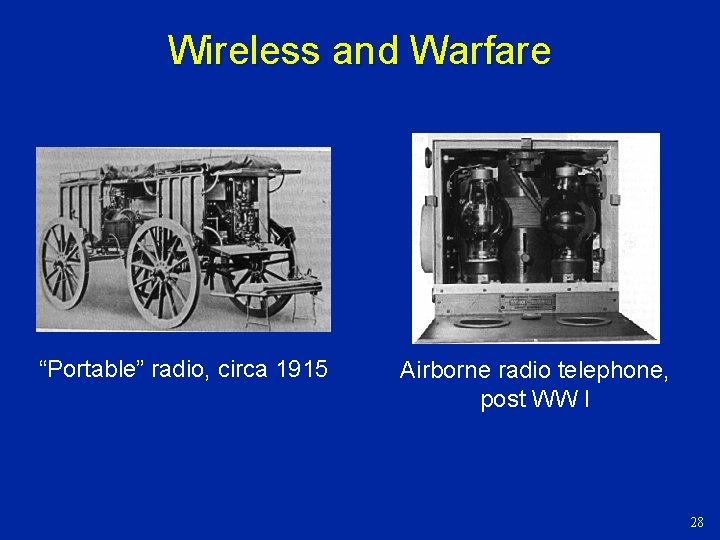 Wireless and Warfare

“Portable” radio, circa 1915

Airborne radio telephone, post WW I

28